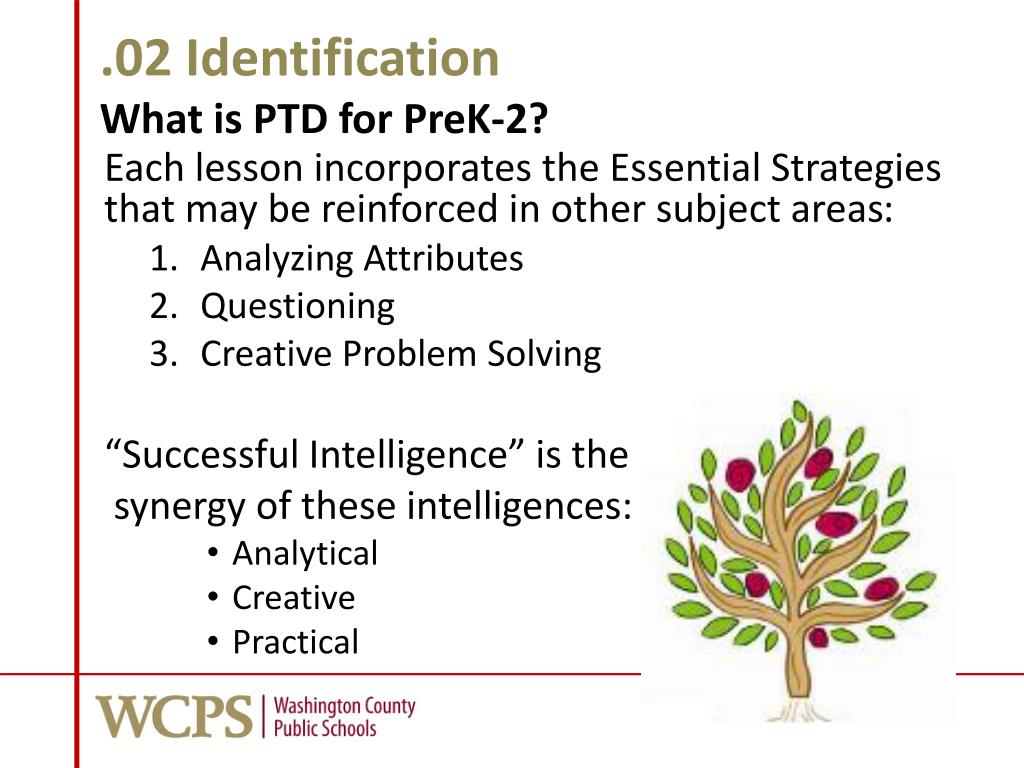 .02 Identification

What is PTD for PreK-2?

Each lesson incorporates the Essential Strategies that may be reinforced in other subject areas:

1. Analyzing Attributes
2. Questioning
3. Creative Problem Solving

“Successful Intelligence” is the synergy of these intelligences:

• Analytical
• Creative
• Practical

WCPS | Washington County Public Schools